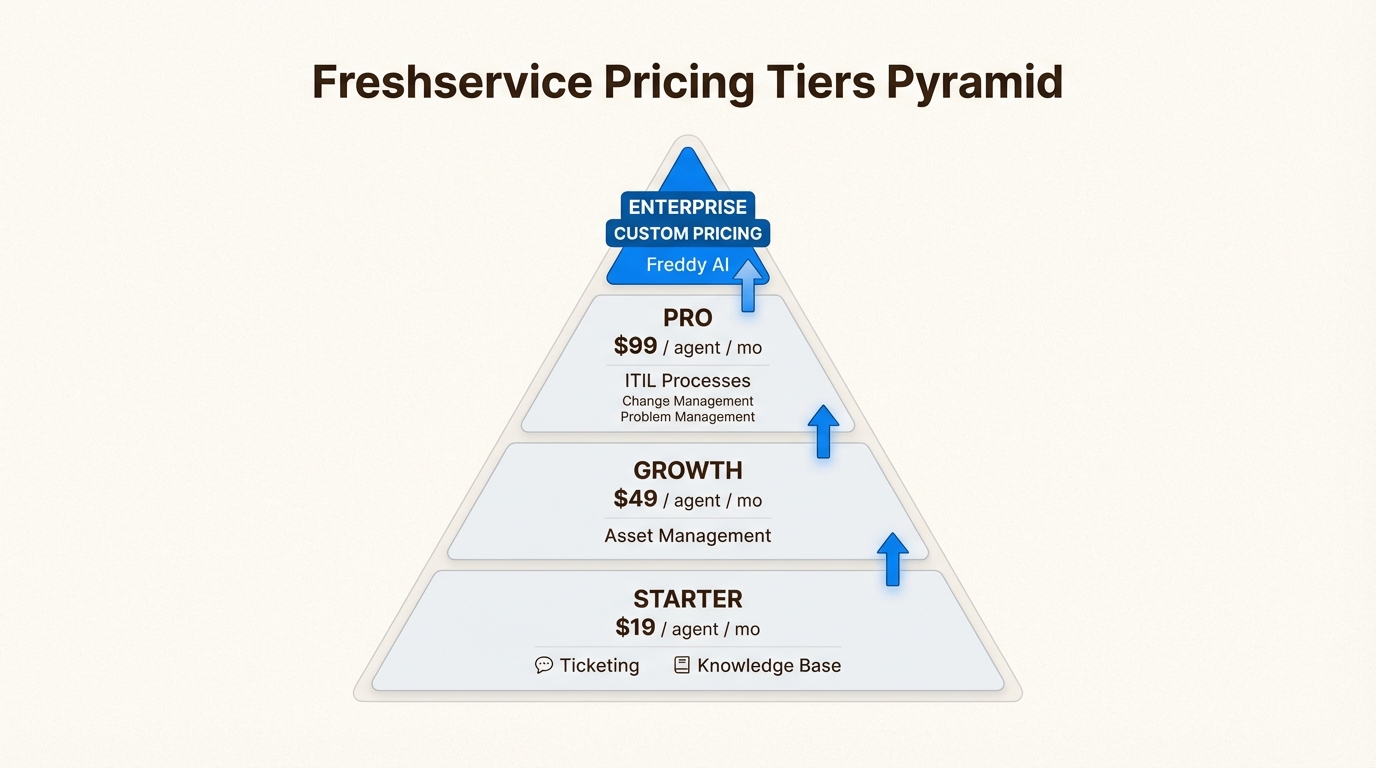 Freshservice Pricing Tiers Pyramid

ENTERPRISE
CUSTOM PRICING
Freddy AI

PRO
$99 / agent / mo
ITIL Processes
Change Management
Problem Management

GROWTH
$49 / agent / mo
Asset Management

STARTER
$19 / agent / mo
Ticketing Knowledge Base